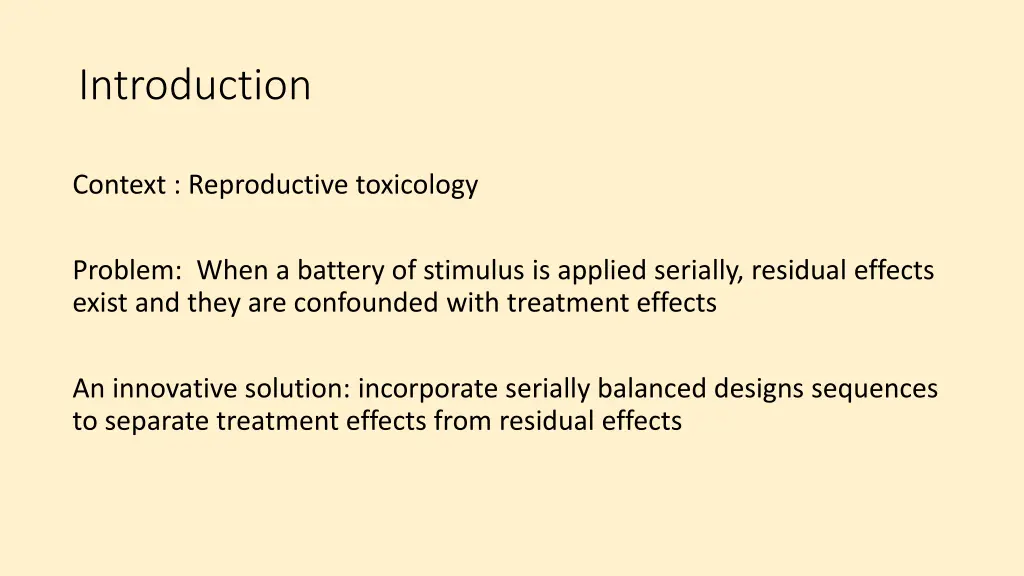 Introduction

Context : Reproductive toxicology

Problem: When a battery of stimulus is applied serially, residual effects exist and they are confounded with treatment effects

An innovative solution: incorporate serially balanced designs sequences to separate treatment effects from residual effects